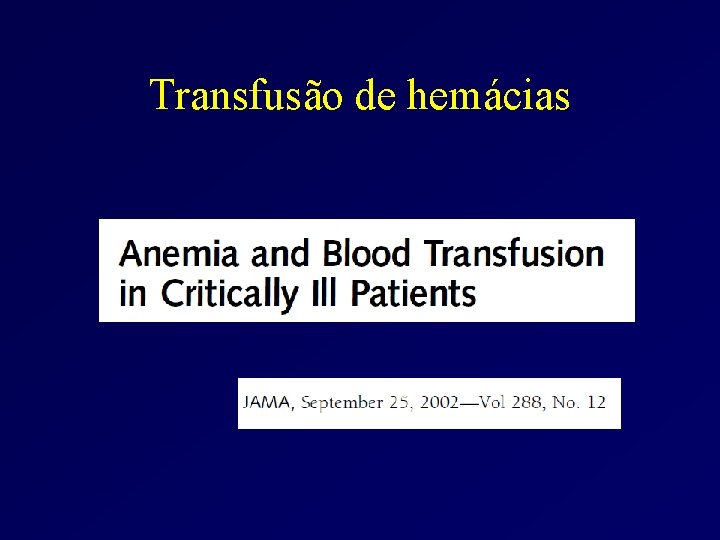 Transfusão de hemácias

Anemia and Blood Transfusion in Critically Ill Patients

JAMA, September 25, 2002—Vol 288, No. 12